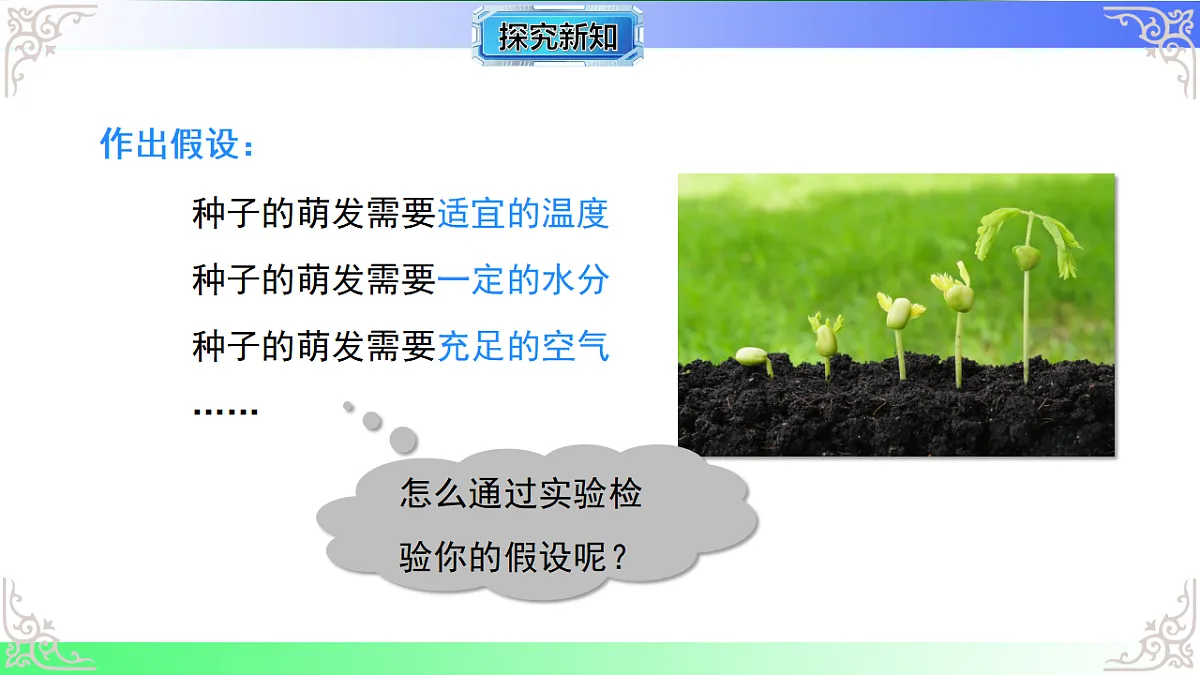 探究新知

作出假设：

种子的萌发需要适宜的温度

种子的萌发需要一定的水分

种子的萌发需要充足的空气

……

怎么通过实验检验你的假设呢？